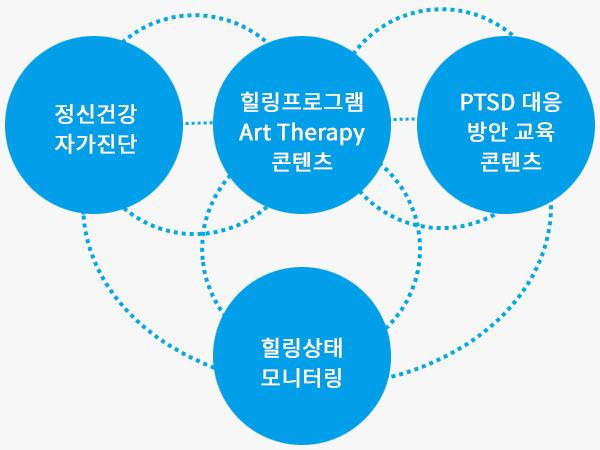 정신건강
자가진단

힐링프로그램
Art Therapy
콘텐츠

PTSD 대응
방안 교육
콘텐츠

힐링상태
모니터링